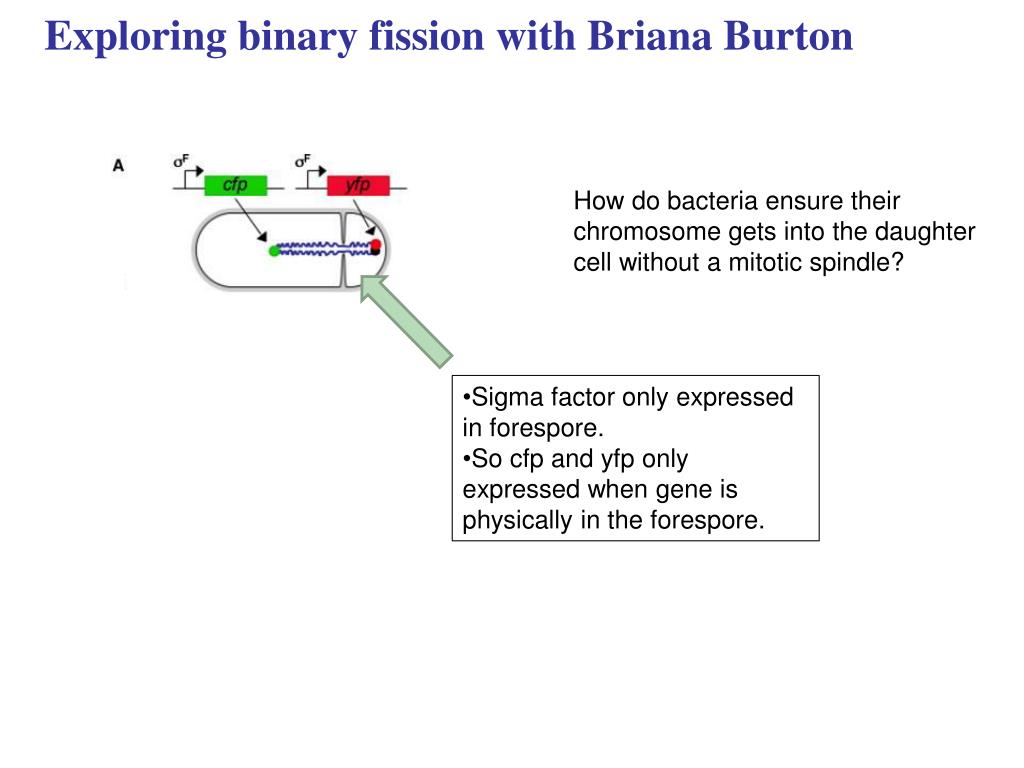 Exploring binary fission with Briana Burton

A

$\sigma^F$ cfp $\sigma^F$ yfp

How do bacteria ensure their chromosome gets into the daughter cell without a mitotic spindle?

•Sigma factor only expressed in forespore.
•So cfp and yfp only expressed when gene is physically in the forespore.